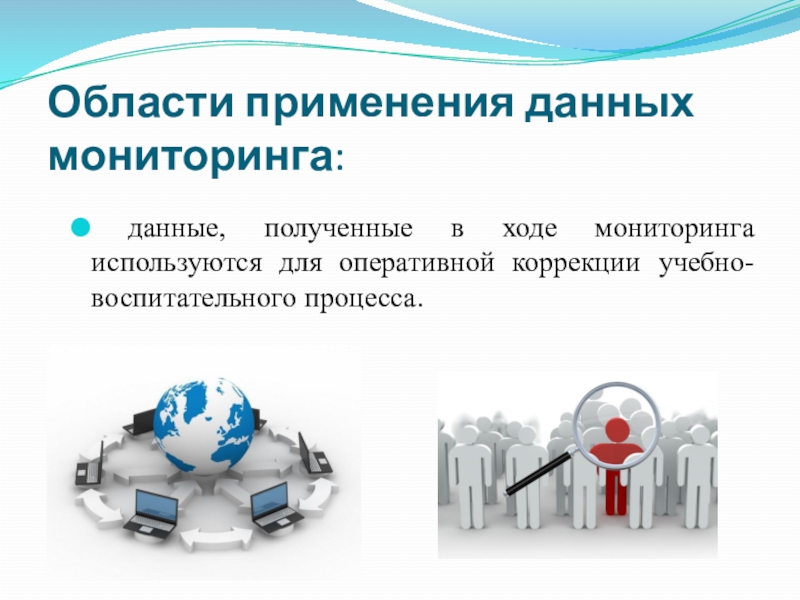 Области применения данных мониторинга:

данные, полученные в ходе мониторинга используются для оперативной коррекции учебно-воспитательного процесса.